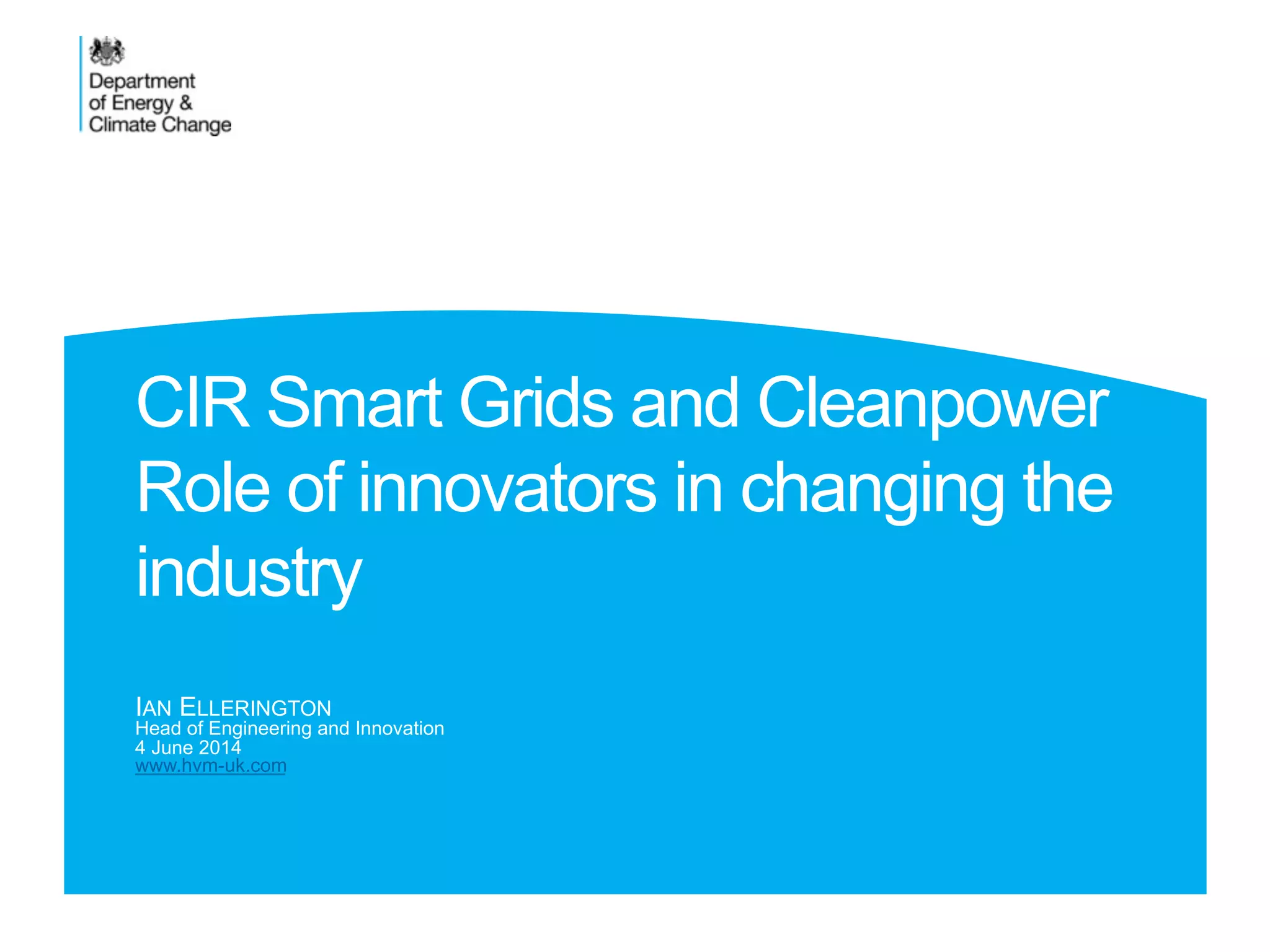 Department of Energy & Climate Change

CIR Smart Grids and Cleanpower Role of innovators in changing the industry

IAN ELLERINGTON
Head of Engineering and Innovation
4 June 2014
www.hvm-uk.com